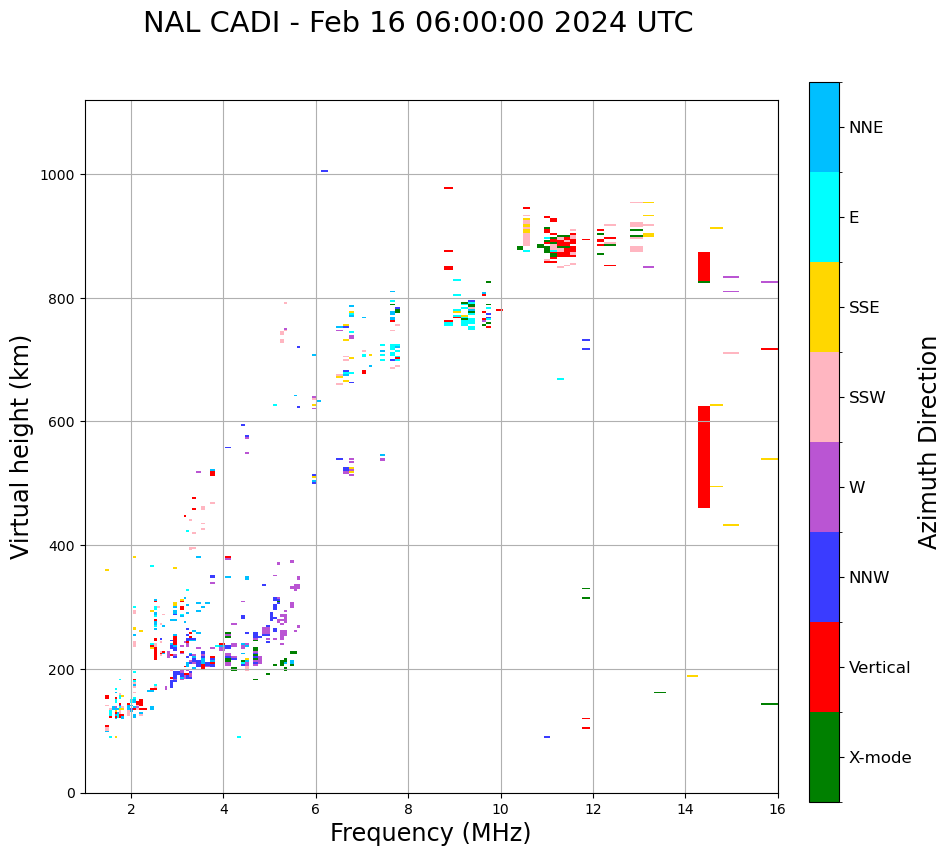 NAL CADI - Feb 16 06:00:00 2024 UTC

Virtual height (km)

1000
800
600
400
200
0

2
4
6
8
10
12
14
16

Frequency (MHz)

NNE
E
SSE
SSW
W
NNW
Vertical
X-mode

Azimuth Direction